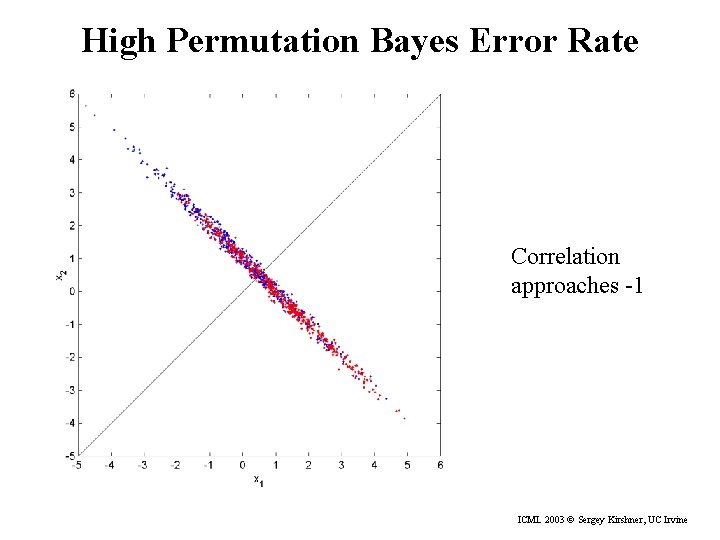 High Permutation Bayes Error Rate

6
5
4
3
2
1
0
-1
-2
-3
-4
-5
$x_2$

-5 -4 -3 -2 -1 0 1 2 3 4 5 6
$x_1$

Correlation approaches -1

ICML 2003 © Sergey Kirshner, UC Irvine